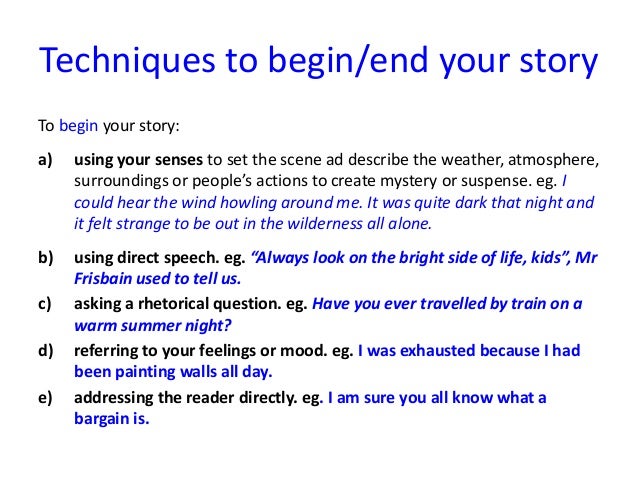 Techniques to begin/end your story

To begin your story:

a) using your senses to set the scene ad describe the weather, atmosphere, surroundings or people's actions to create mystery or suspense. eg. I could hear the wind howling around me. It was quite dark that night and it felt strange to be out in the wilderness all alone.

b) using direct speech. eg. "Always look on the bright side of life, kids", Mr Frisbain used to tell us.

c) asking a rhetorical question. eg. Have you ever travelled by train on a warm summer night?

d) referring to your feelings or mood. eg. I was exhausted because I had been painting walls all day.

e) addressing the reader directly. eg. I am sure you all know what a bargain is.